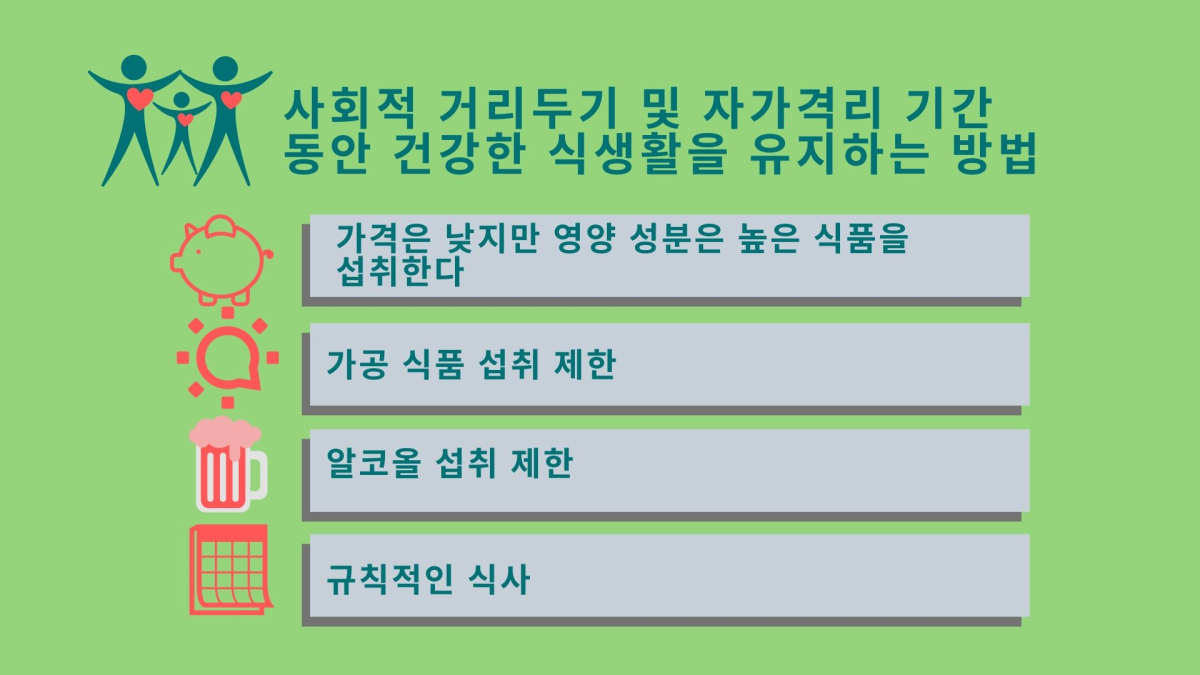 사회적 거리두기 및 자가격리 기간 동안 건강한 식생활을 유지하는 방법

가격은 낮지만 영양 성분은 높은 식품을 섭취한다

가공 식품 섭취 제한

알코올 섭취 제한

규칙적인 식사